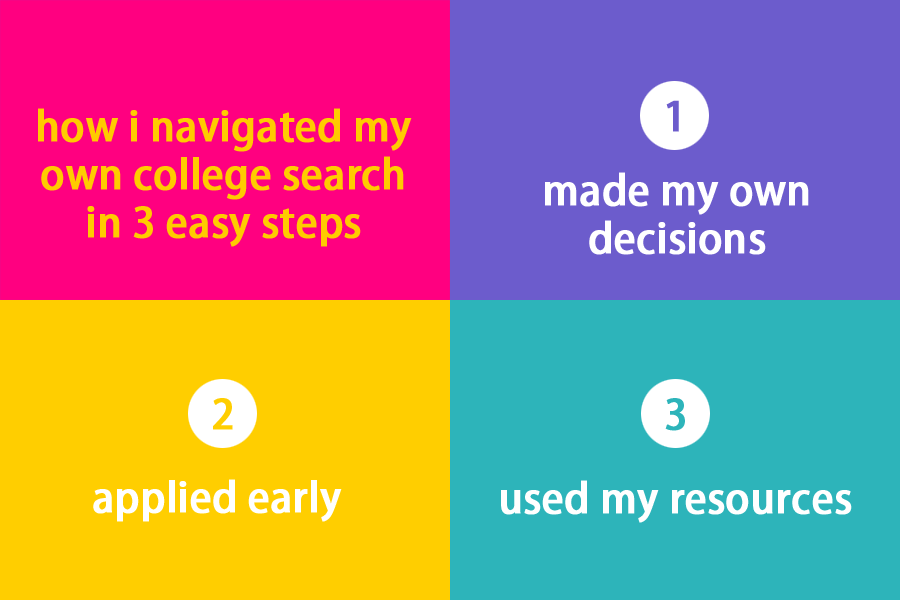 how i navigated my own college search in 3 easy steps

1

made my own decisions

2

applied early

3

used my resources